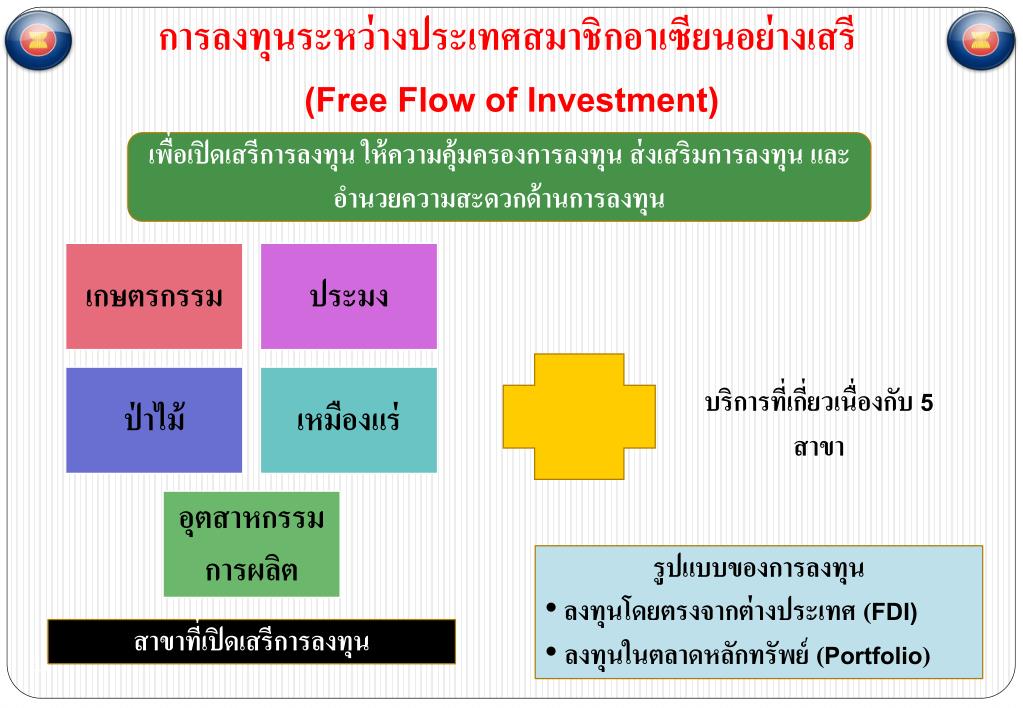 การลงทุนระหว่างประเทศสมาชิกอาเซียนอย่างเสรี

(Free Flow of Investment)

เพื่อเปิดเสรีการลงทุน ให้ความคุ้มครองการลงทุน ส่งเสริมการลงทุน และอำนวยความสะดวกด้านการลงทุน

เกษตรกรรม

ประมง

ป่าไม้

เหมืองแร่

อุตสาหกรรมการผลิต

สาขาที่เปิดเสรีการลงทุน

บริการที่เกี่ยวเนื่องกับ 5 สาขา

รูปแบบของการลงทุน

• ลงทุนโดยตรงจากต่างประเทศ (FDI)

• ลงทุนในตลาดหลักทรัพย์ (Portfolio)